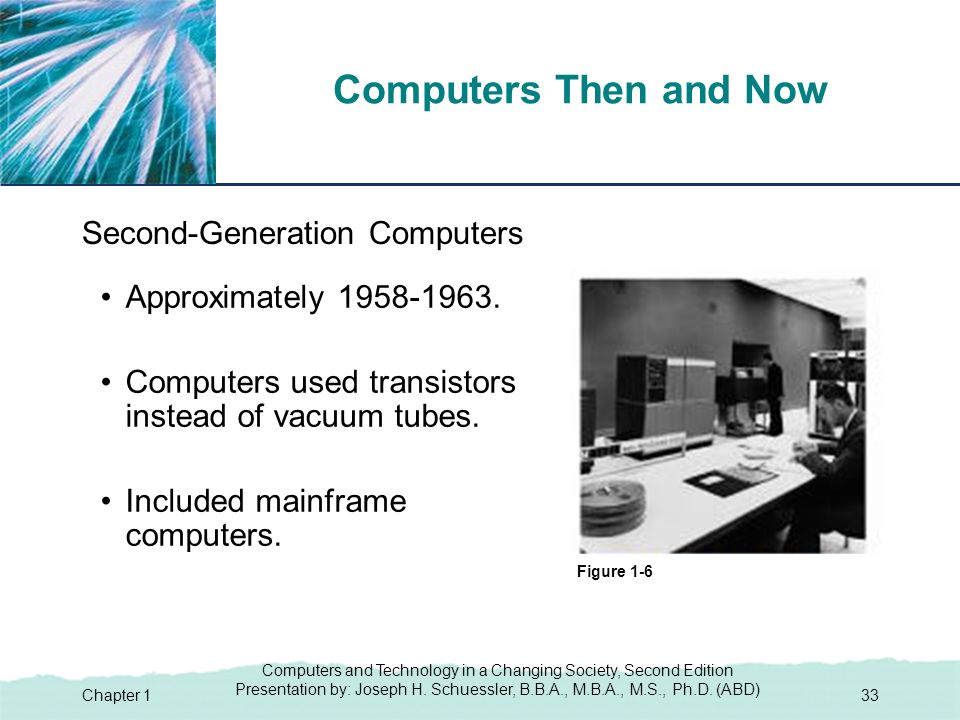 Computers Then and Now

Second-Generation Computers

• Approximately 1958-1963.

• Computers used transistors instead of vacuum tubes.

• Included mainframe computers.

Figure 1-6

Chapter 1

Computers and Technology in a Changing Society, Second Edition
Presentation by: Joseph H. Schuessler, B.B.A., M.B.A., M.S., Ph.D. (ABD)

33